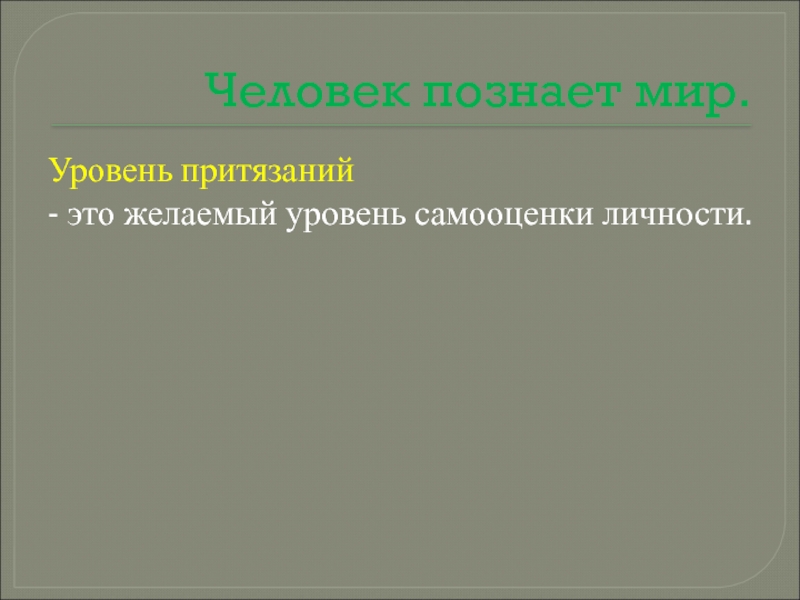 Человек познает мир.

Уровень притязаний
- это желаемый уровень самооценки личности.